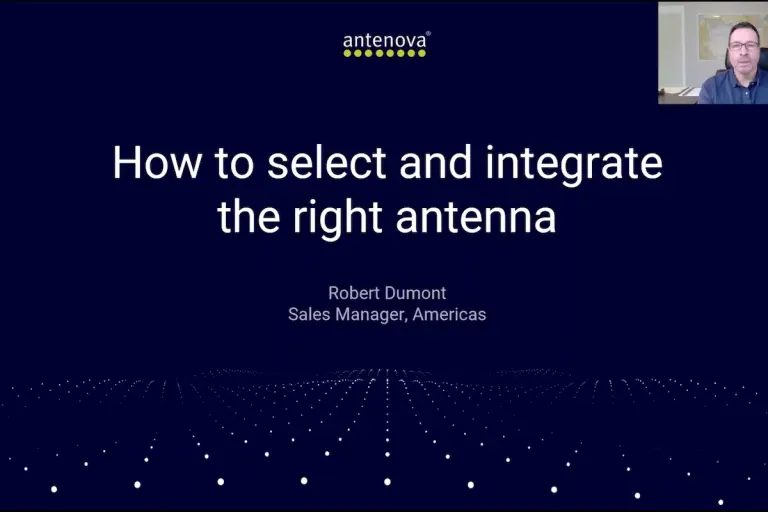 antenova®

How to select and integrate the right antenna

Robert Dumont
Sales Manager, Americas